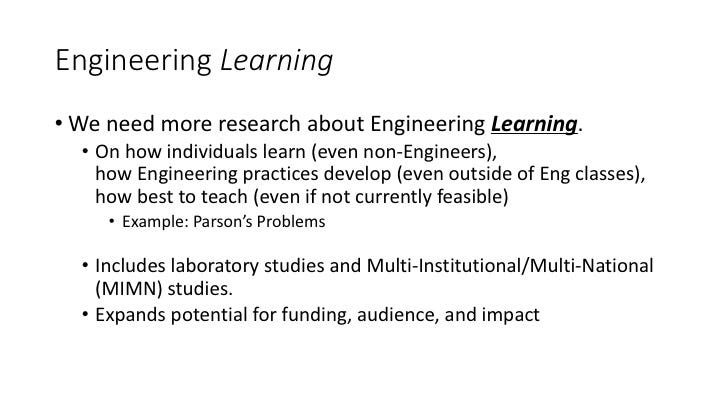 Engineering Learning

• We need more research about Engineering Learning.

• On how individuals learn (even non-Engineers), how Engineering practices develop (even outside of Eng classes), how best to teach (even if not currently feasible)

• Example: Parson's Problems

• Includes laboratory studies and Multi-Institutional/Multi-National (MIMN) studies.

• Expands potential for funding, audience, and impact